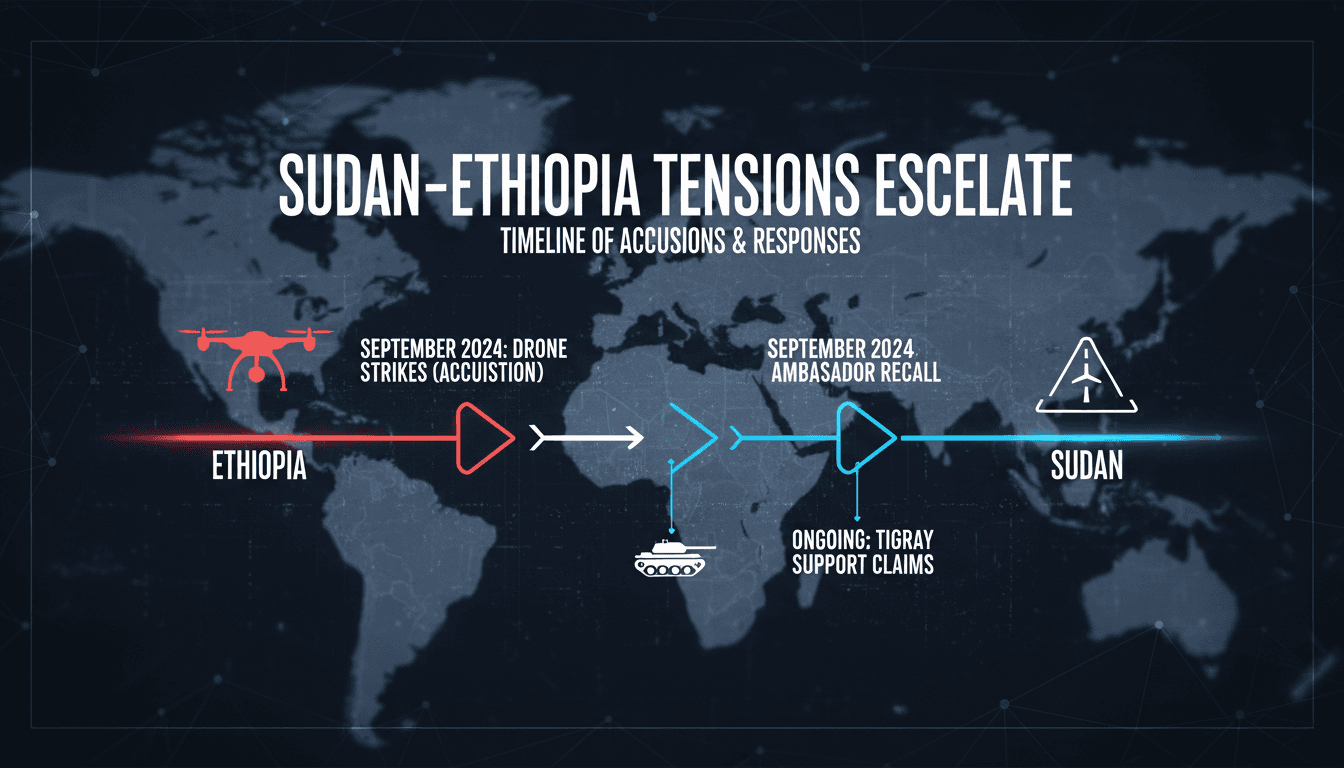 SUDAN-ETHIOPIA TENSIONS ESCELATE
TIMELINE OF ACCUSIONS & RESPONSES

SEPTEMBER 2024: DRONE STRIKES (ACCUISTION)

SEPTEMBER 2024 AMBASADOR RECALL

ETHIOPIA

SUDAN

ONGOING: TIGRAY SUPPORT CLAIMS